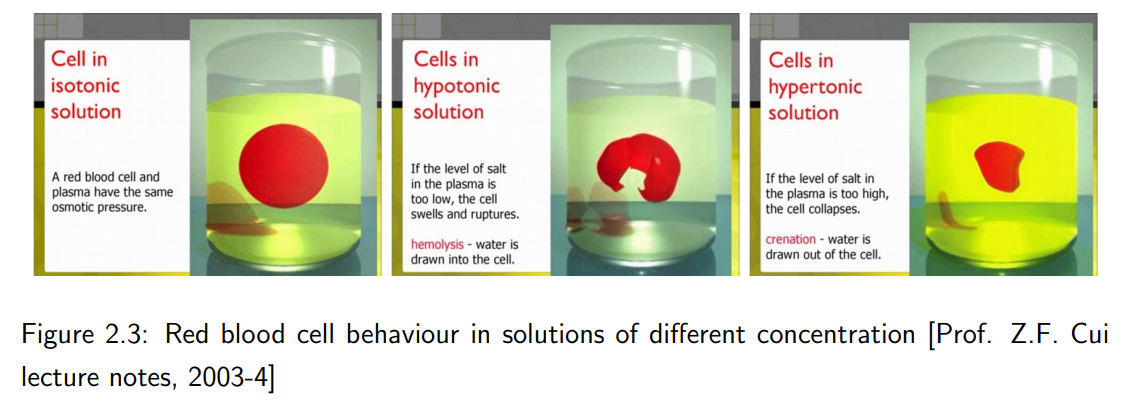 Cell in isotonic solution

A red blood cell and plasma have the same osmotic pressure.

Cells in hypotonic solution

If the level of salt in the plasma is too low, the cell swells and ruptures.

hemolysis - water is drawn into the cell.

Cells in hypertonic solution

If the level of salt in the plasma is too high, the cell collapses.

crenation - water is drawn out of the cell.

Figure 2.3: Red blood cell behaviour in solutions of different concentration [Prof. Z.F. Cui lecture notes, 2003-4]